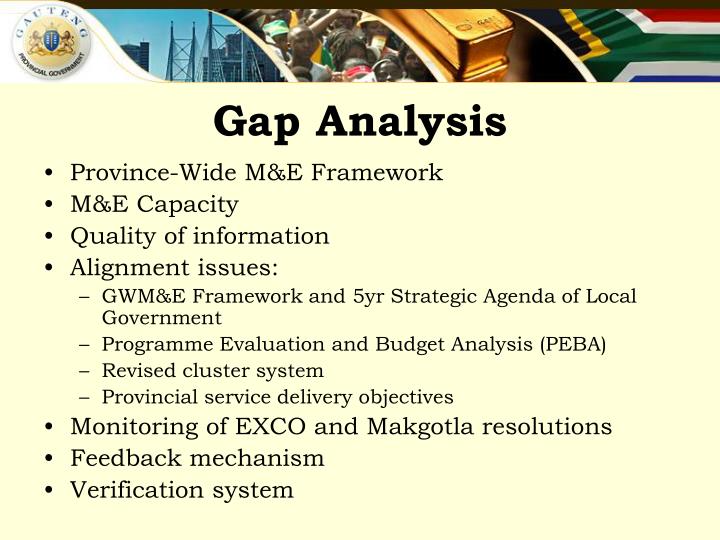 GAUTENG
PROVINCIAL GOVERNMENT

Gap Analysis

• Province-Wide M&E Framework
• M&E Capacity
• Quality of information
• Alignment issues:
– GWM&E Framework and 5yr Strategic Agenda of Local Government
– Programme Evaluation and Budget Analysis (PEBA)
– Revised cluster system
– Provincial service delivery objectives
• Monitoring of EXCO and Makgotla resolutions
• Feedback mechanism
• Verification system